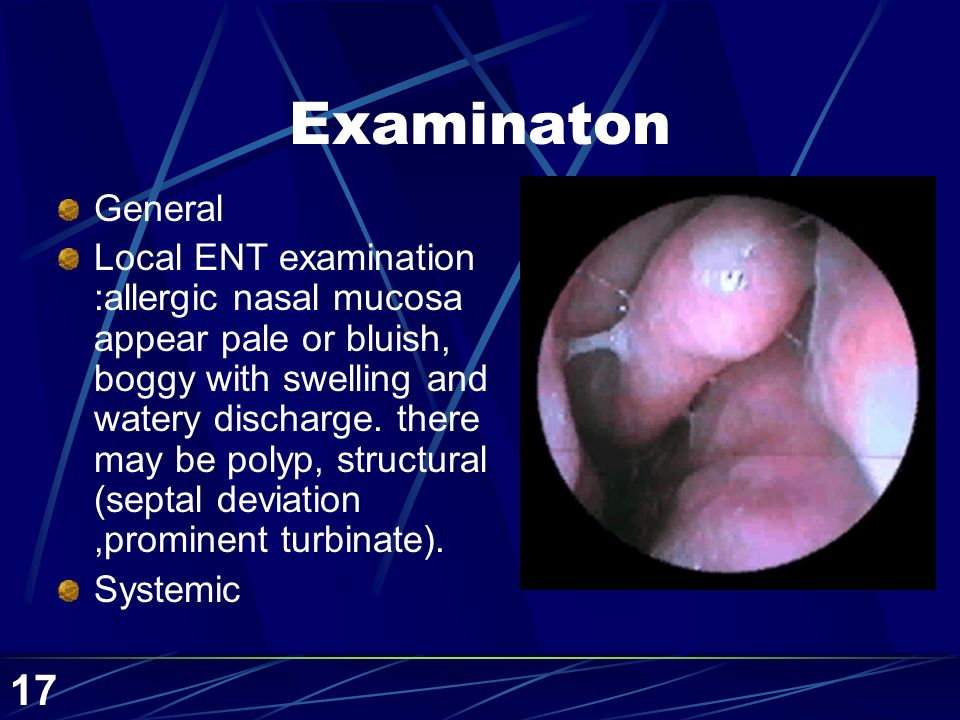 Examinaton

- General
- Local ENT examination :allergic nasal mucosa appear pale or bluish, boggy with swelling and watery discharge. there may be polyp, structural (septal deviation ,prominent turbinate).
- Systemic

17